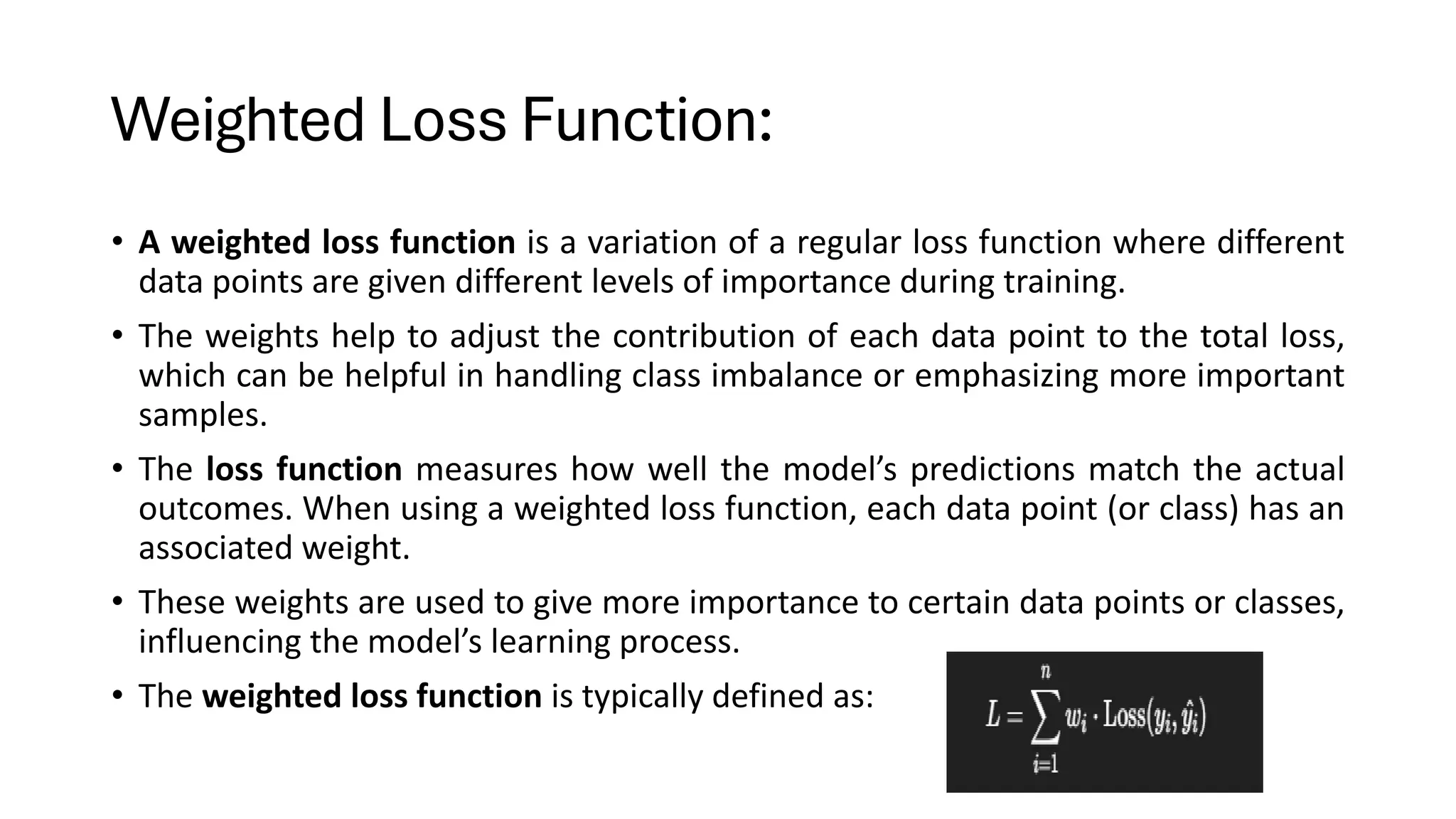 Weighted Loss Function:

• A weighted loss function is a variation of a regular loss function where different data points are given different levels of importance during training.

• The weights help to adjust the contribution of each data point to the total loss, which can be helpful in handling class imbalance or emphasizing more important samples.

• The loss function measures how well the model's predictions match the actual outcomes. When using a weighted loss function, each data point (or class) has an associated weight.

• These weights are used to give more importance to certain data points or classes, influencing the model's learning process.

• The weighted loss function is typically defined as:

$L = \sum_{i=1}^{n} w_i \cdot \text{Loss}(y_i, \hat{y}_i)$